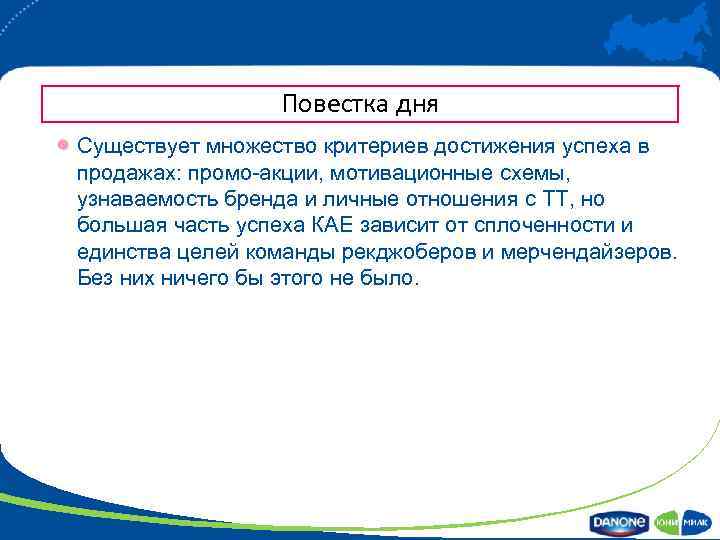 Повестка дня

Существует множество критериев достижения успеха в продажах: промо-акции, мотивационные схемы, узнаваемость бренда и личные отношения с ТТ, но большая часть успеха КАЕ зависит от сплоченности и единства целей команды рекджоберов и мерчендайзеров. Без них ничего бы этого не было.

DANONE ЮНИМИЛК